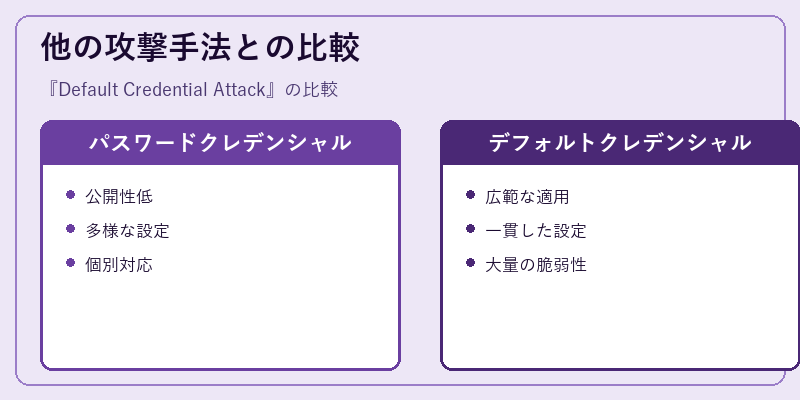 他の攻撃手法との比較

『Default Credential Attack』の比較

パスワードクレデンシャル

- 公開性低
- 多様な設定
- 個別対応

デフォルトクレデンシャル

- 広範な適用
- 一貫した設定
- 大量の脆弱性